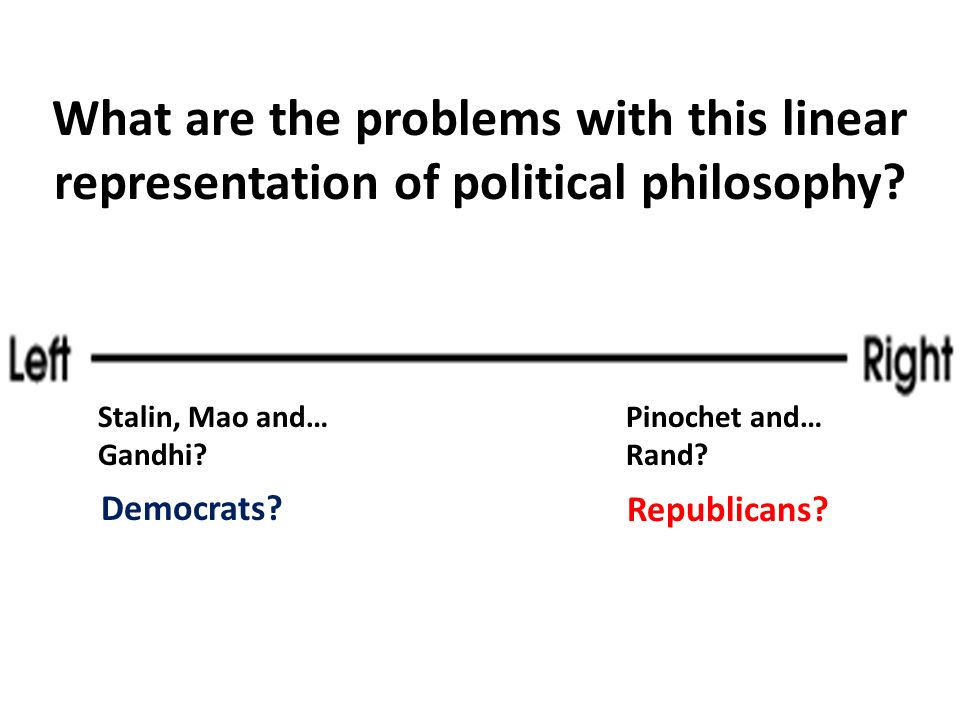 What are the problems with this linear representation of political philosophy?

Left

Right

Stalin, Mao and… Gandhi?

Democrats?

Pinochet and… Rand?

Republicans?